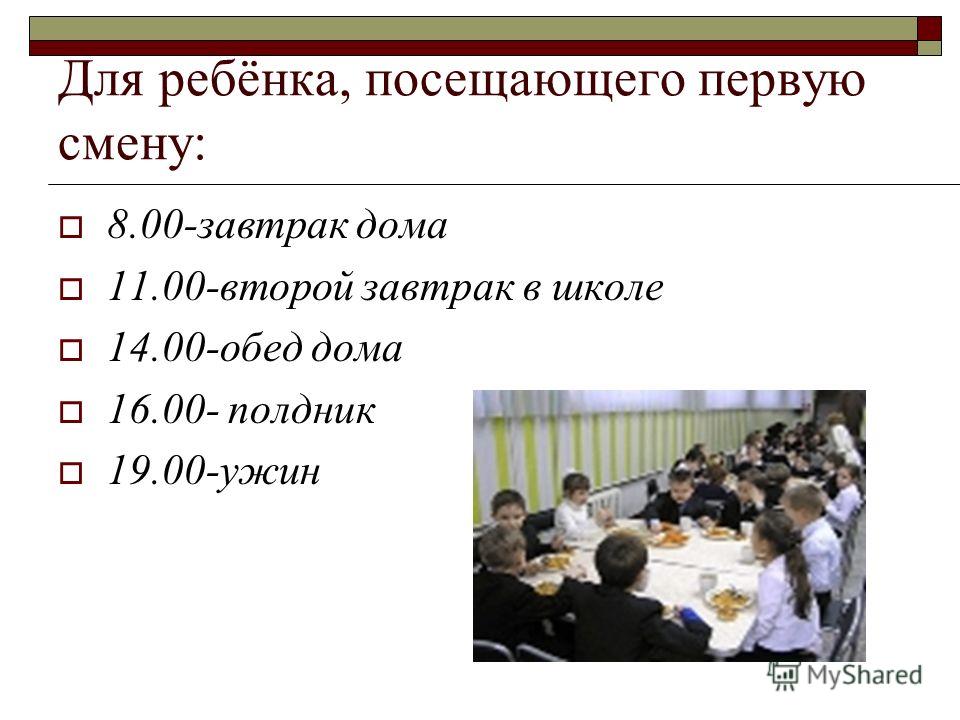 Для ребёнка, посещающего первую смену:

8.00-завтрак дома
11.00-второй завтрак в школе
14.00-обед дома
16.00- полдник
19.00-ужин

MyShared